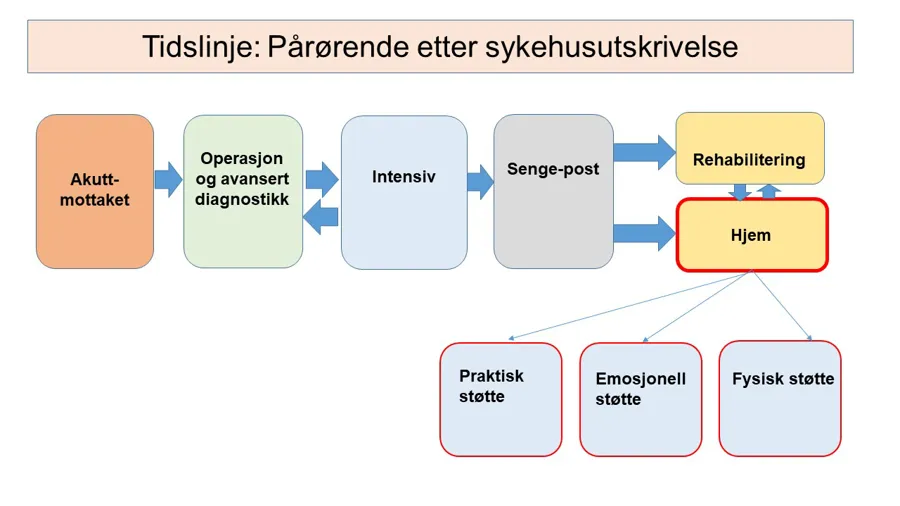 Tidslinje: Pårørende etter sykehusutskrivelse

Akutt-mottaket

Operasjon og avansert diagnostikk

Intensiv

Senge-post

Rehabilitering

Hjem

Praktisk støtte

Emosjonell støtte

Fysisk støtte